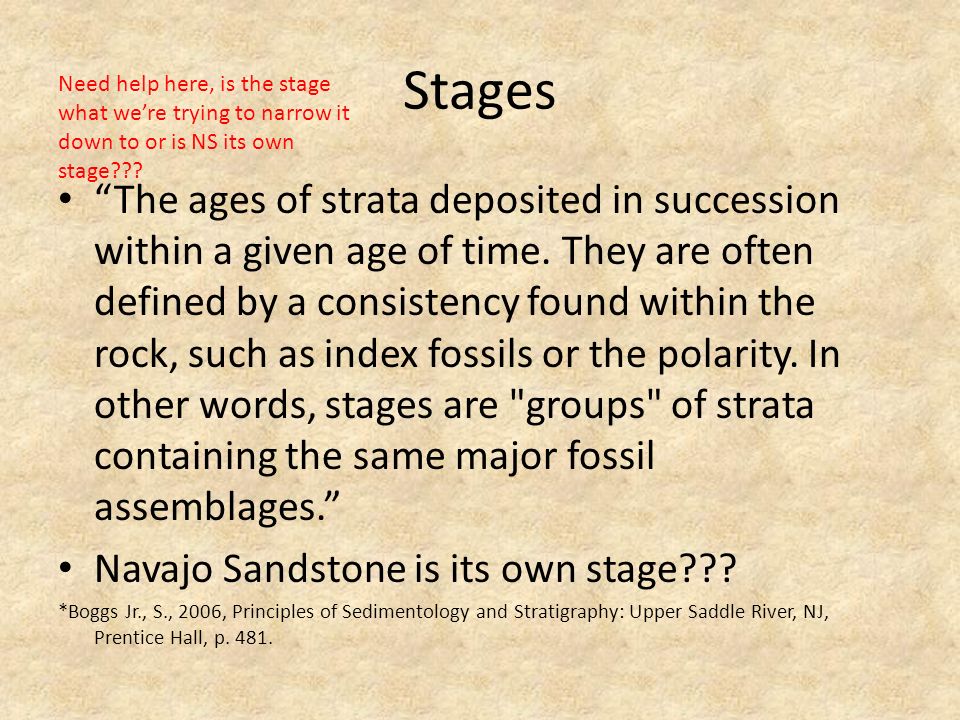 Need help here, is the stage what we're trying to narrow it down to or is NS its own stage???

Stages

• "The ages of strata deposited in succession within a given age of time. They are often defined by a consistency found within the rock, such as index fossils or the polarity. In other words, stages are "groups" of strata containing the same major fossil assemblages."

• Navajo Sandstone is its own stage???

*Boggs Jr., S., 2006, Principles of Sedimentology and Stratigraphy: Upper Saddle River, NJ, Prentice Hall, p. 481.